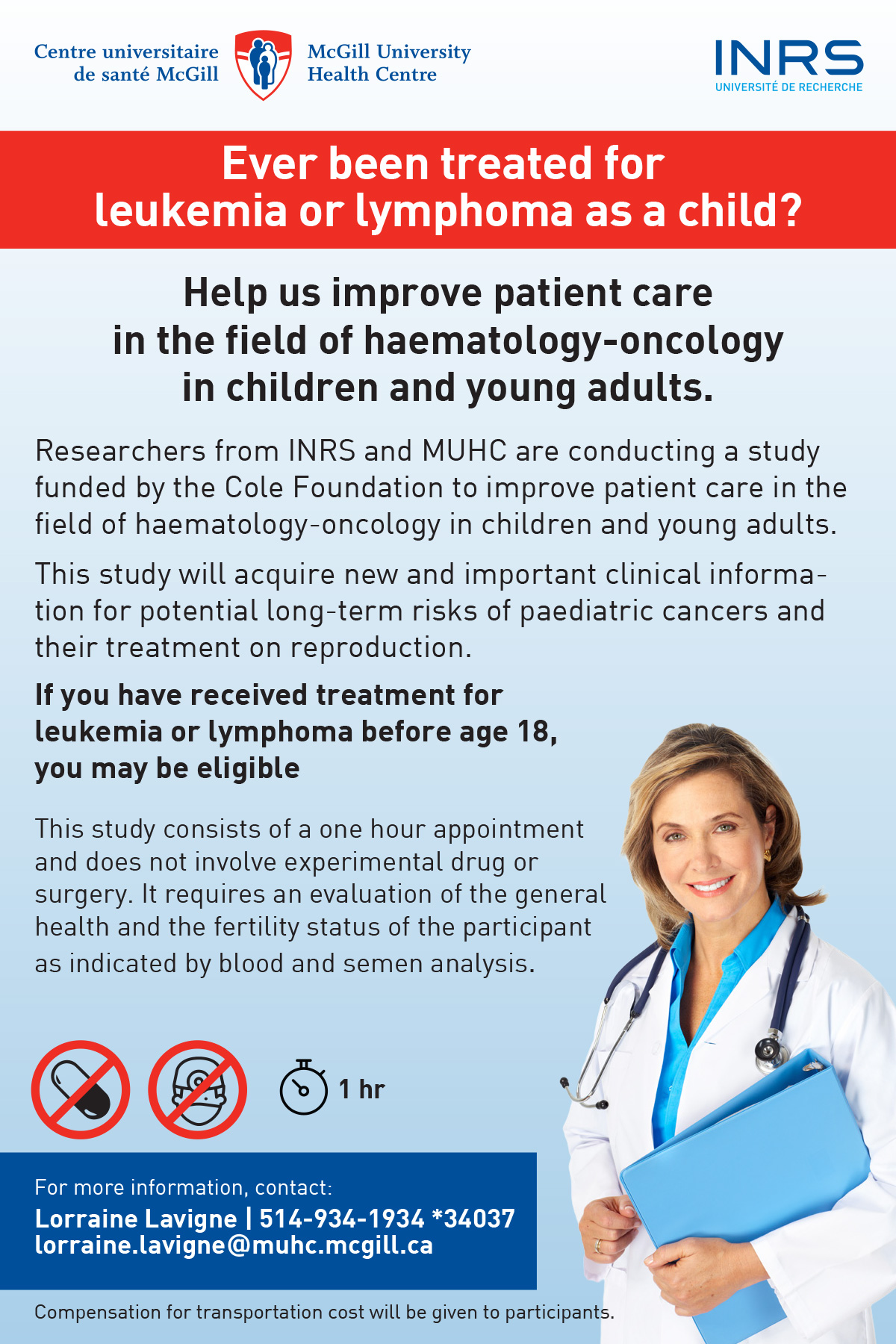 Centre universitaire de santé McGill

McGill University Health Centre

INRS
UNIVERSITÉ DE RECHERCHE

Ever been treated for leukemia or lymphoma as a child?

Help us improve patient care in the field of haematology-oncology in children and young adults.

Researchers from INRS and MUHC are conducting a study funded by the Cole Foundation to improve patient care in the field of haematology-oncology in children and young adults.

This study will acquire new and important clinical information for potential long-term risks of paediatric cancers and their treatment on reproduction.

If you have received treatment for leukemia or lymphoma before age 18, you may be eligible

This study consists of a one hour appointment and does not involve experimental drug or surgery. It requires an evaluation of the general health and the fertility status of the participant as indicated by blood and semen analysis.

1 hr

For more information, contact:
Lorraine Lavigne | 514-934-1934 *34037
lorraine.lavigne@muhc.mcgill.ca

Compensation for transportation cost will be given to participants.